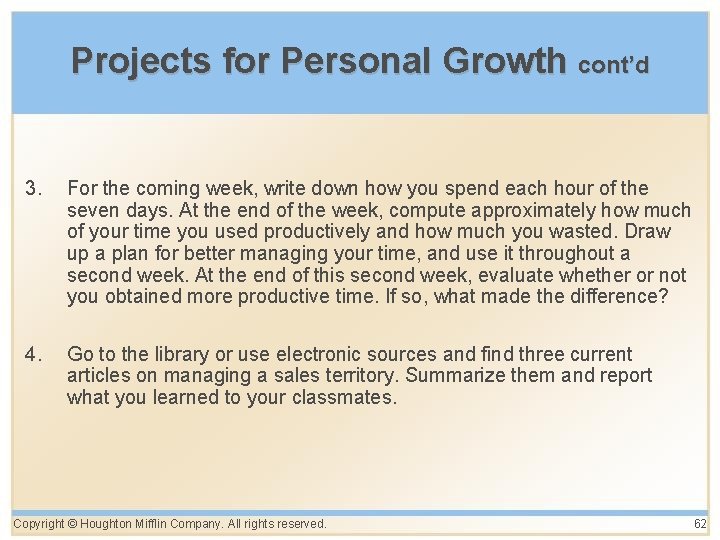 Projects for Personal Growth cont'd

3. For the coming week, write down how you spend each hour of the seven days. At the end of the week, compute approximately how much of your time you used productively and how much you wasted. Draw up a plan for better managing your time, and use it throughout a second week. At the end of this second week, evaluate whether or not you obtained more productive time. If so, what made the difference?

4. Go to the library or use electronic sources and find three current articles on managing a sales territory. Summarize them and report what you learned to your classmates.

Copyright © Houghton Mifflin Company. All rights reserved.

62